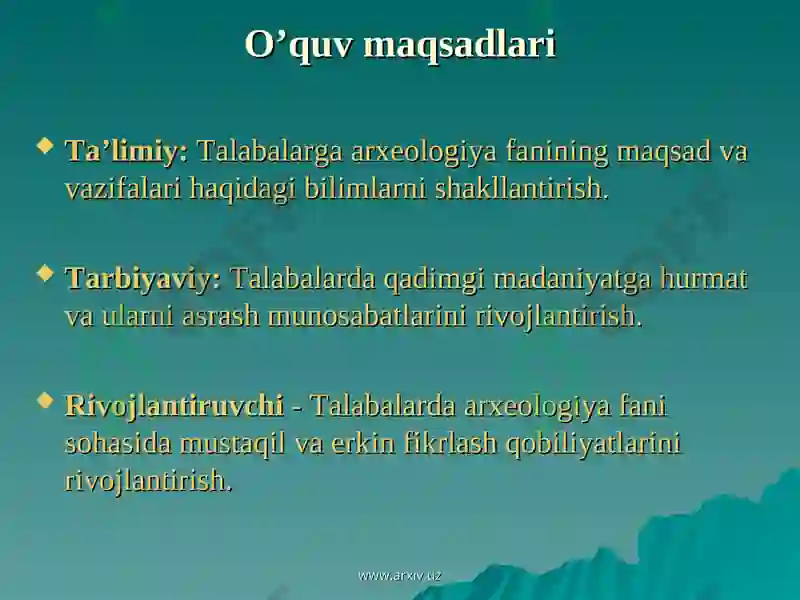 O’quv maqsadlari

Ta’limiy: Talabalarga arxeologiya fanining maqsad va vazifalari haqidagi bilimlarni shakllantirish.

Tarbiyaviy: Talabalarda qadimgi madaniyatga hurmat va ularni asrash munosabatlarini rivojlantirish.

Rivojlantiruvchi - Talabalarda arxeologiya fani sohasida mustaqil va erkin fikrlash qobiliyatlarini rivojlantirish.

www.arxiv.uz